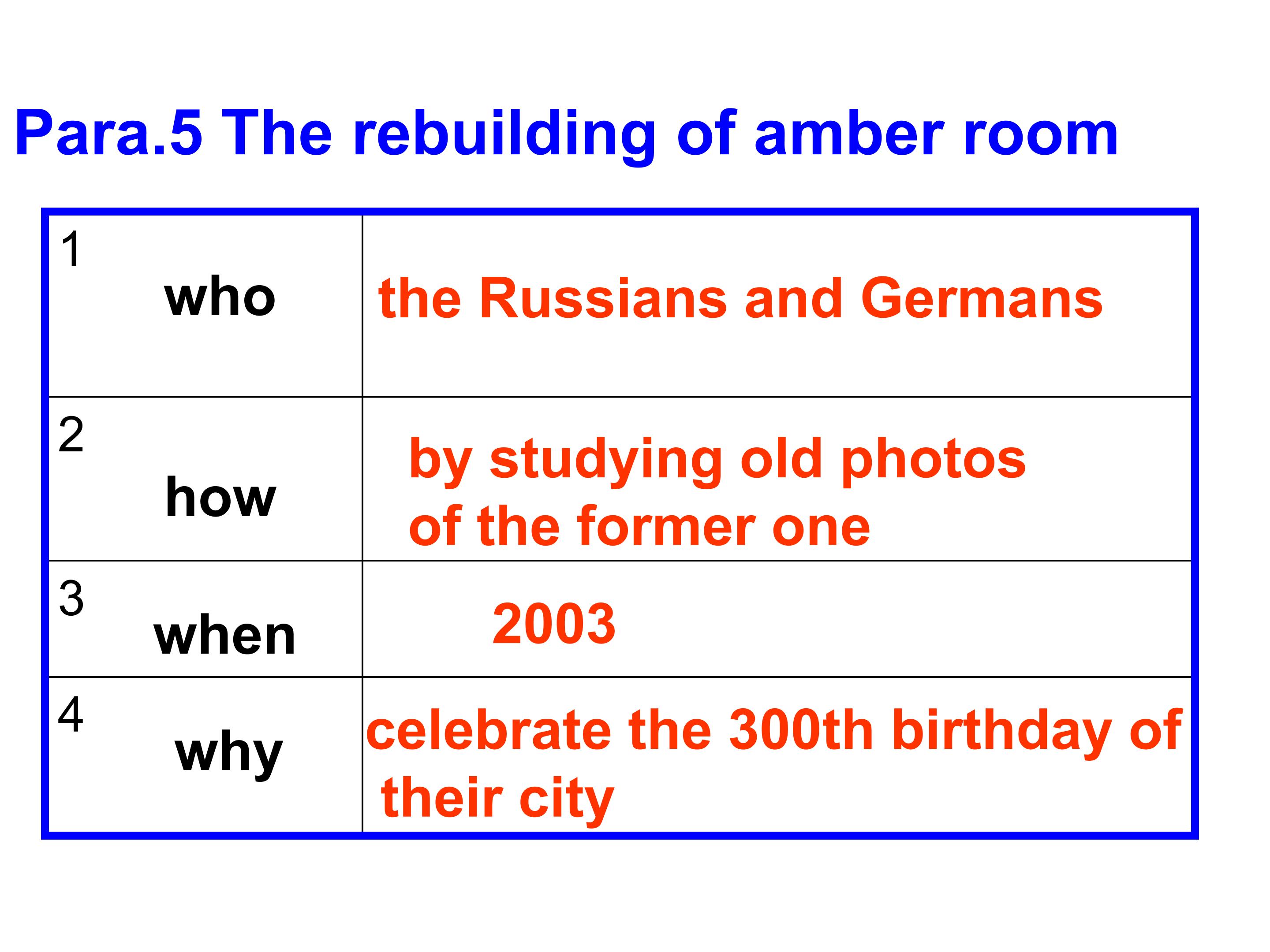 Para.5 The rebuilding of amber room

| 1 who | the Russians and Germans |
|---|---|
| 2 how | by studying old photos of the former one |
| 3 when | 2003 |
| 4 why | celebrate the 300th birthday of their city |